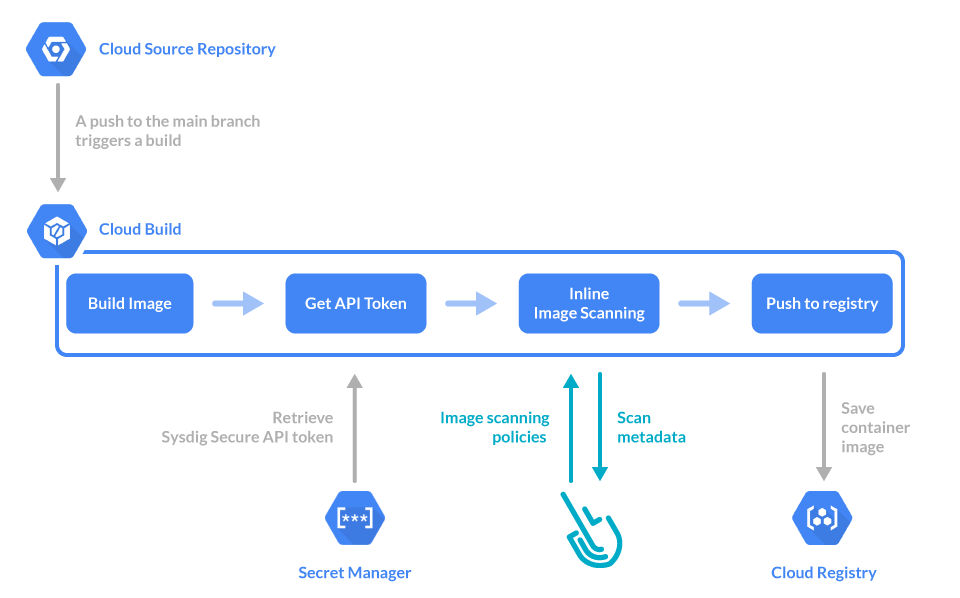 Cloud Source Repository

A push to the main branch triggers a build

Cloud Build

Build Image

Get API Token

Inline Image Scanning

Push to registry

Retrieve Sysdig Secure API token

Image scanning policies

Scan metadata

Save container image

[***]

Secret Manager

Cloud Registry